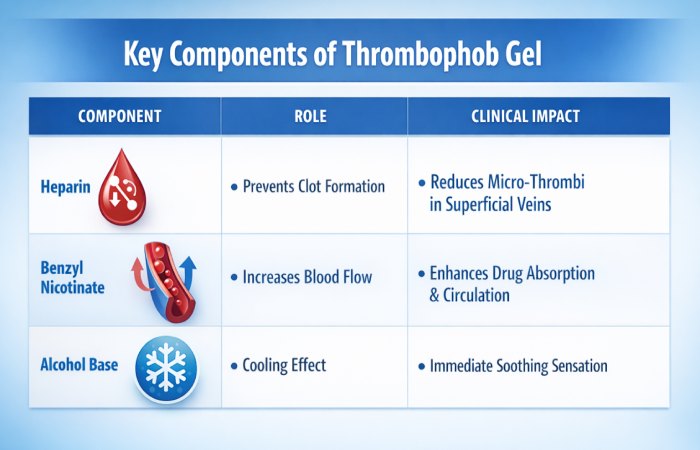 Key Components of Thrombophob Gel

| COMPONENT | ROLE | CLINICAL IMPACT |
|---|---|---|
| Heparin | • Prevents Clot Formation | • Reduces Micro-Thrombi in Superficial Veins |
| Benzyl Nicotinate | • Increases Blood Flow | • Enhances Drug Absorption & Circulation |
| Alcohol Base | • Cooling Effect | • Immediate Soothing Sensation |